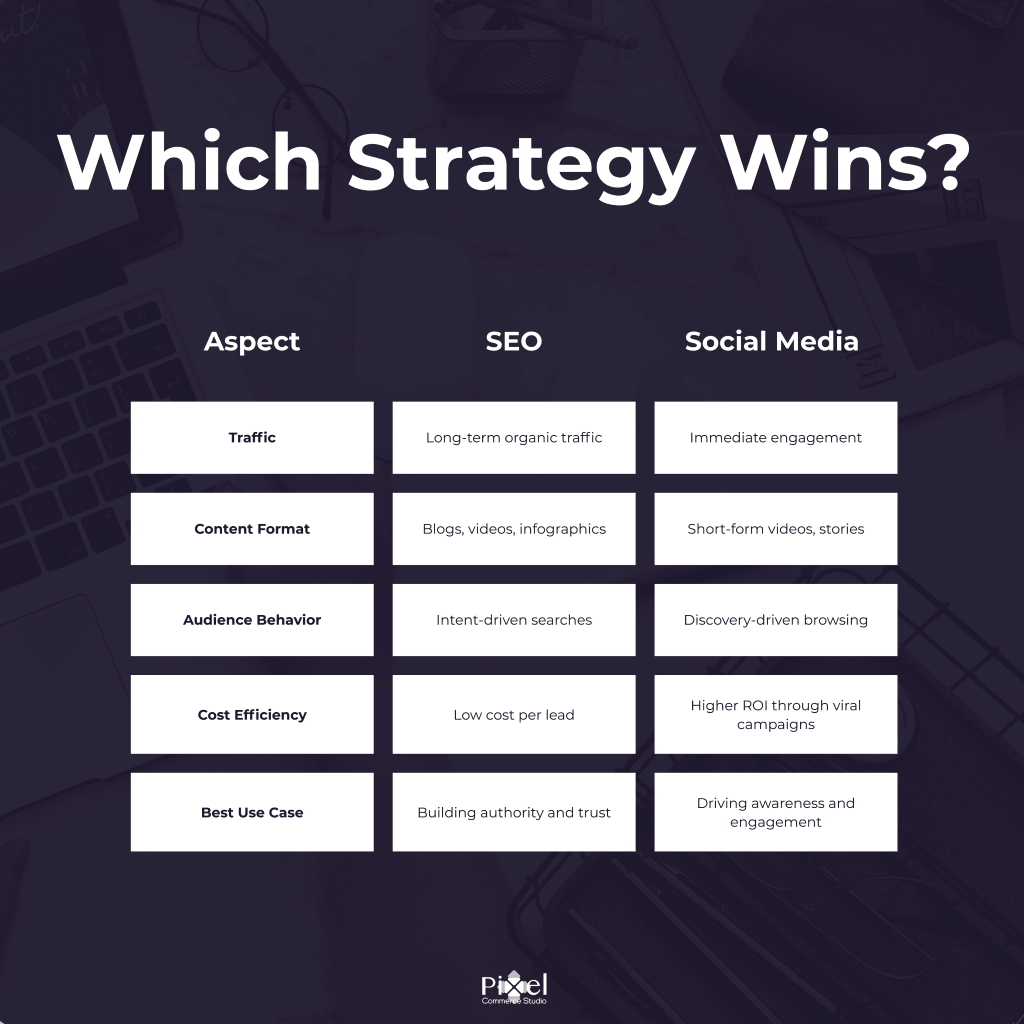 Which Strategy Wins?

| Aspect | SEO | Social Media |
|---|---|---|
| Traffic | Long-term organic traffic | Immediate engagement |
| Content Format | Blogs, videos, infographics | Short-form videos, stories |
| Audience Behavior | Intent-driven searches | Discovery-driven browsing |
| Cost Efficiency | Low cost per lead | Higher ROI through viral campaigns |
| Best Use Case | Building authority and trust | Driving awareness and engagement |

Pixel
Commerce Studio